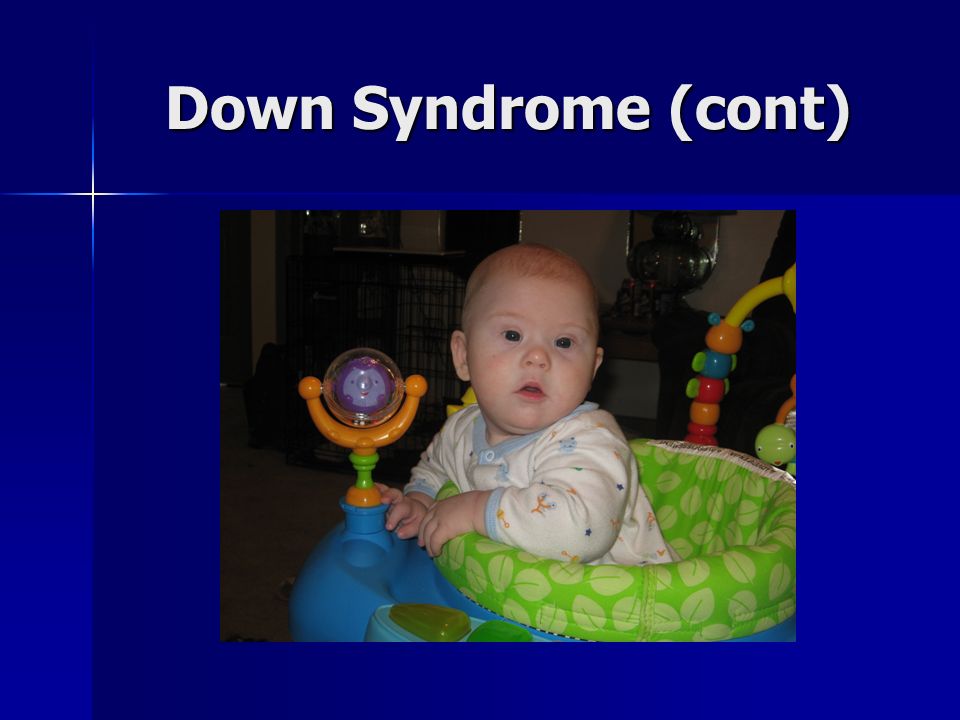 Down Syndrome (cont)